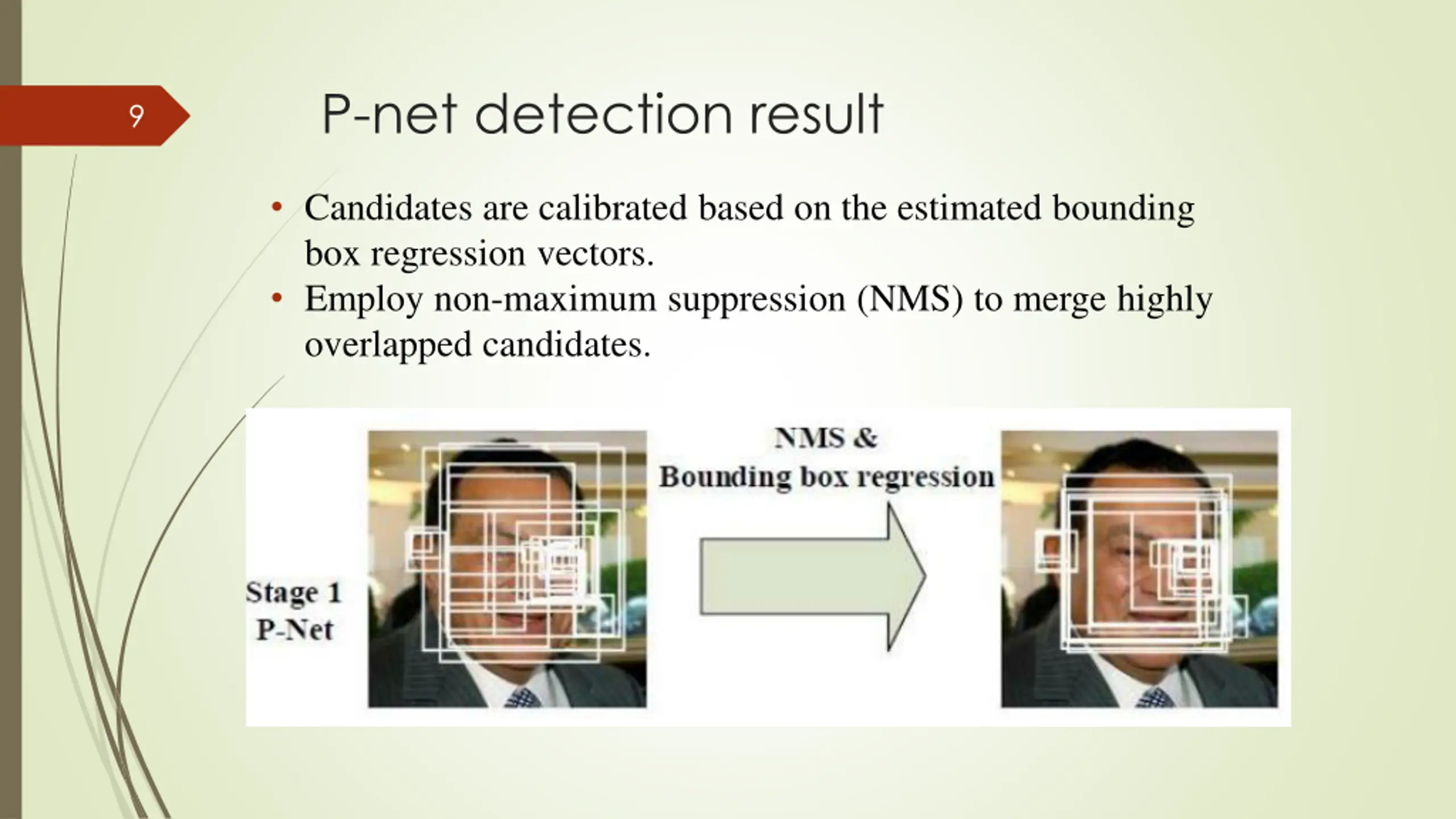 9

P-net detection result

• Candidates are calibrated based on the estimated bounding box regression vectors.
• Employ non-maximum suppression (NMS) to merge highly overlapped candidates.

Stage 1
P-Net

NMS &
Bounding box regression